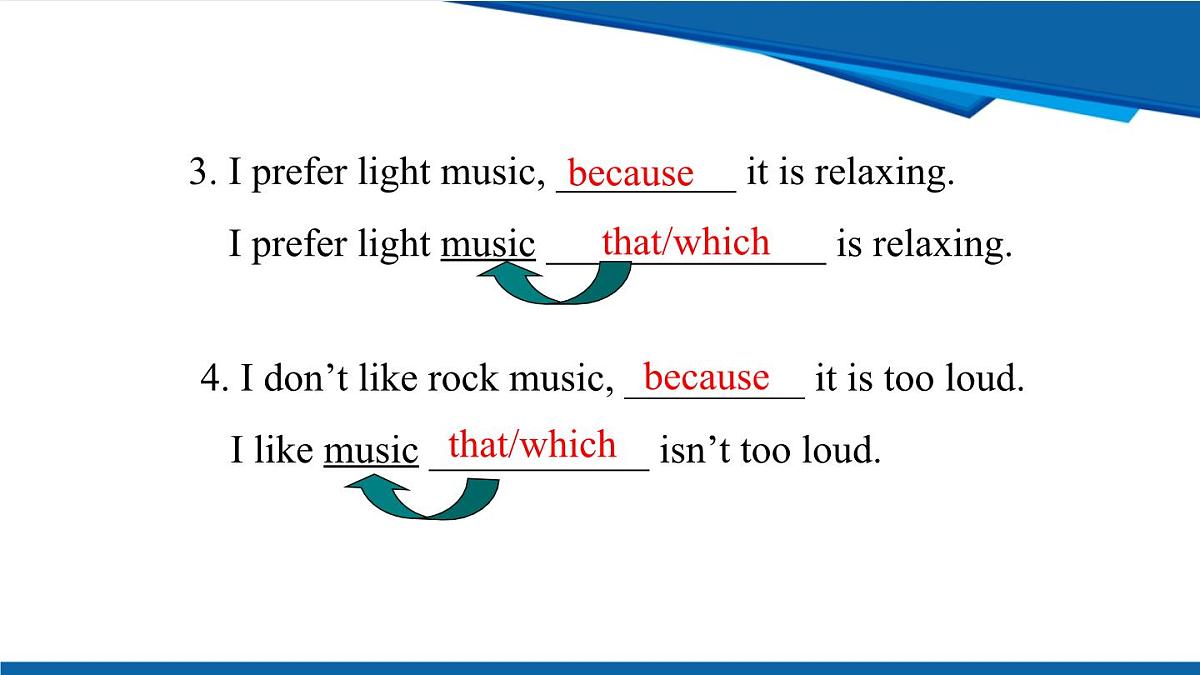 3. I prefer light music, because it is relaxing.

I prefer light music that/which is relaxing.

4. I don’t like rock music, because it is too loud.

I like music that/which isn’t too loud.